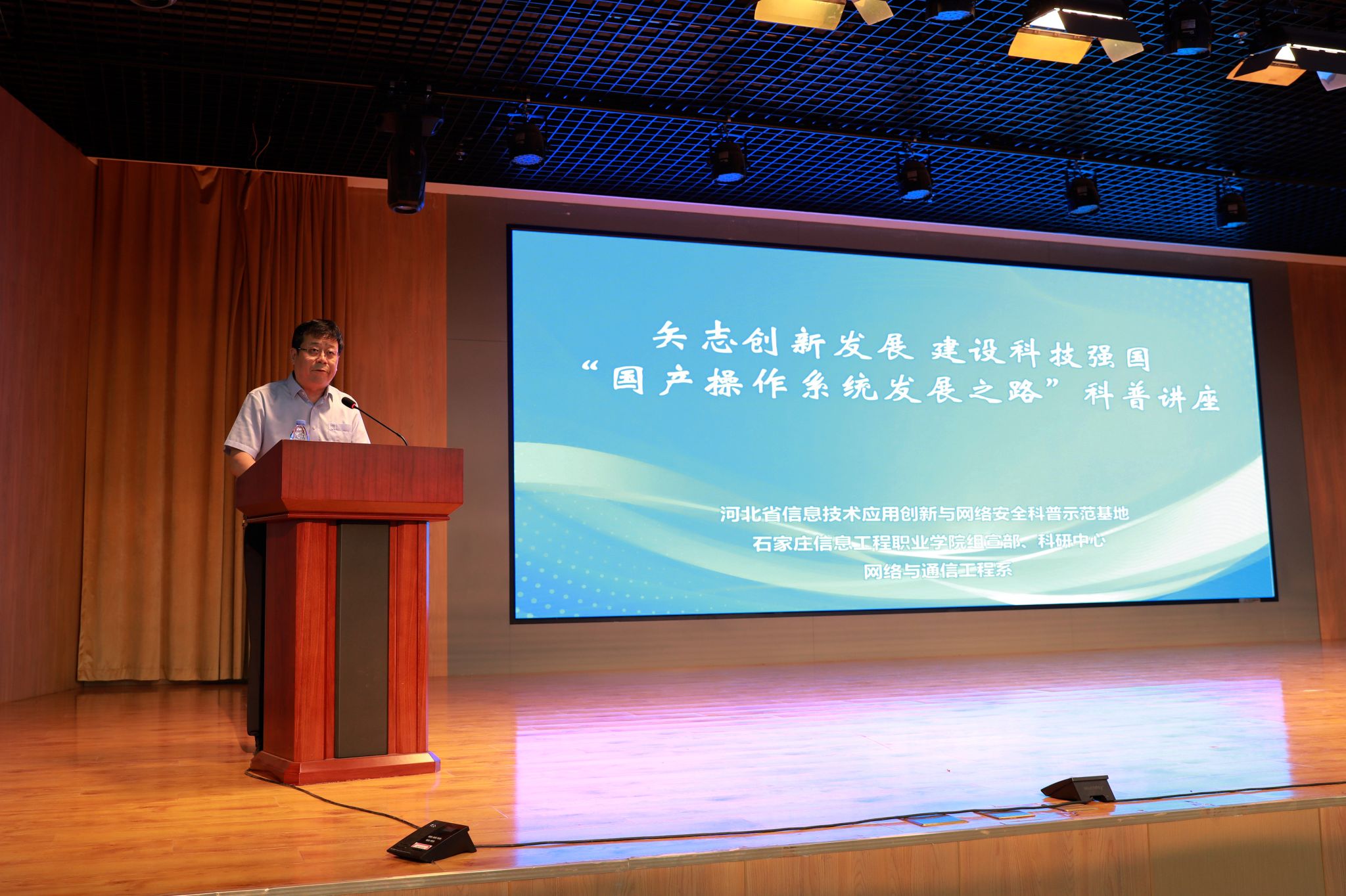 矢志创新发展 建设科技强国
“国产操作系统发展之路”科普讲座

河北省信息技术应用创新与网络安全科普示范基地
石家庄信息工程职业学院组宣部、科研中心
网络与通信工程系